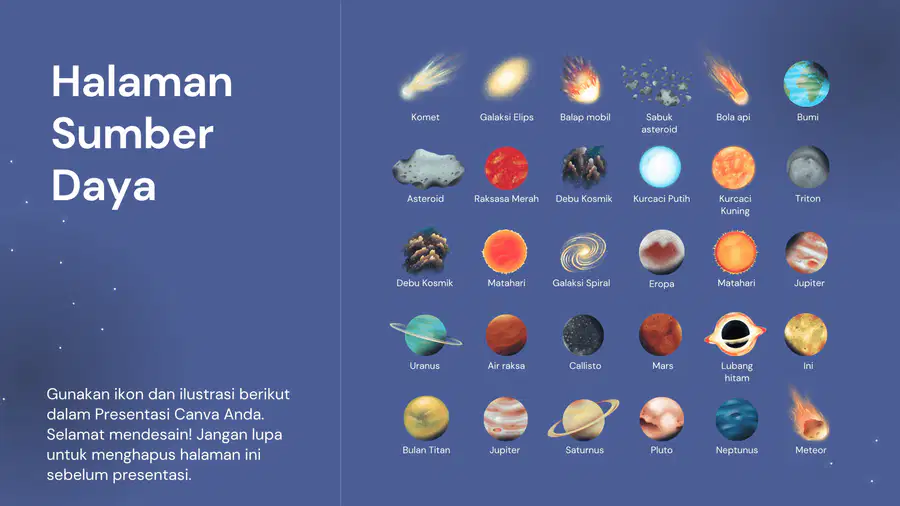 Halaman Sumber Daya

Gunakan ikon dan ilustrasi berikut dalam Presentasi Canva Anda. Selamat mendesain! Jangan lupa untuk menghapus halaman ini sebelum presentasi.

Komet
Galaksi Elips
Balap mobil
Sabuk asteroid
Bola api
Bumi

Asteroid
Raksasa Merah
Debu Kosmik
Kurcaci Putih
Kurcaci Kuning
Triton

Debu Kosmik
Matahari
Galaksi Spiral
Eropa
Matahari
Jupiter

Uranus
Air raksa
Callisto
Mars
Lubang hitam
Ini

Bulan Titan
Jupiter
Saturnus
Pluto
Neptunus
Meteor